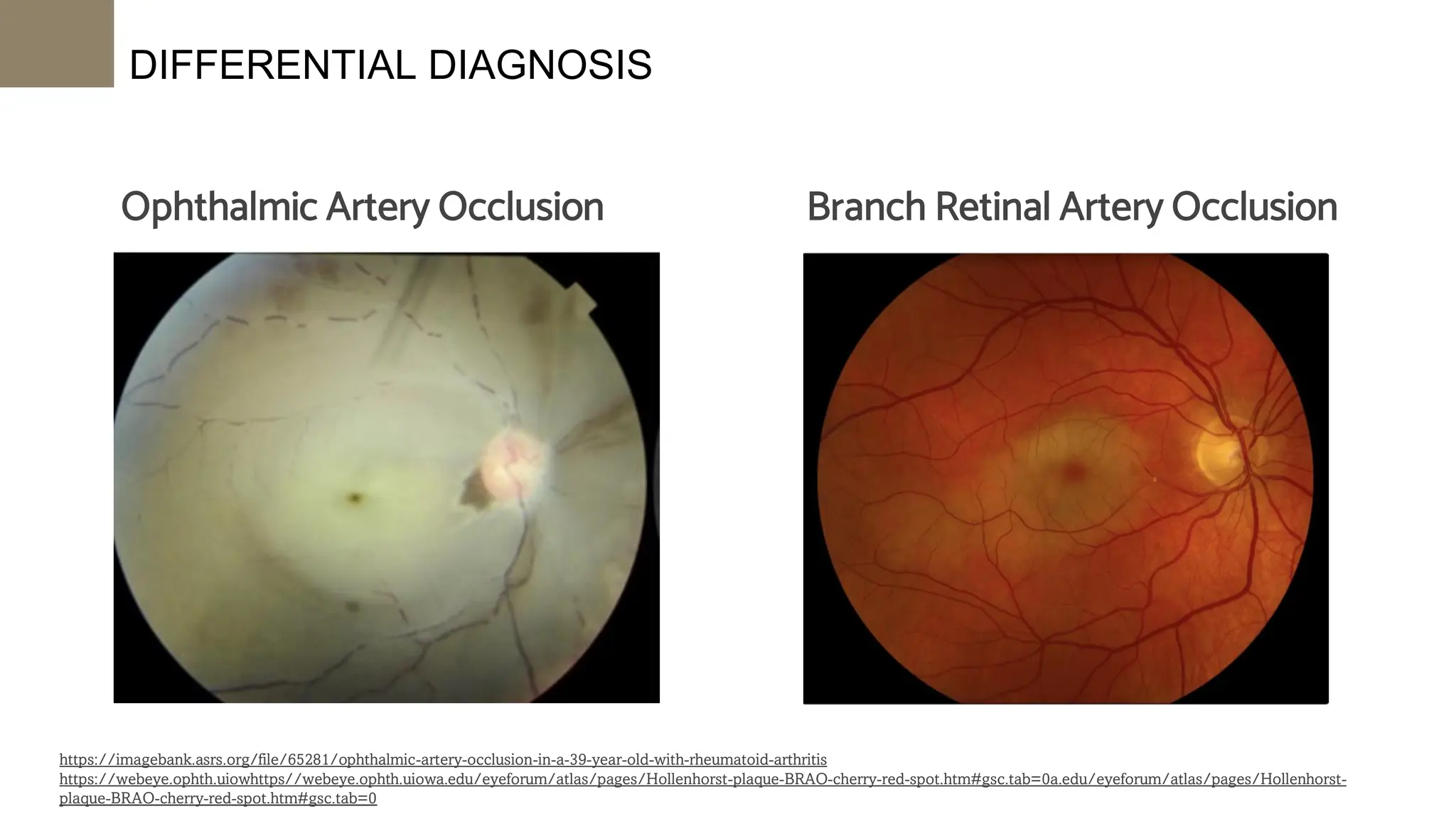 DIFFERENTIAL DIAGNOSIS

Ophthalmic Artery Occlusion

Branch Retinal Artery Occlusion

https://imagebank.asrs.org/file/65281/ophthalmic-artery-occlusion-in-a-39-year-old-with-rheumatoid-arthritis
https://webeye.ophth.uiowhttps//webeye.ophth.uiowa.edu/eyeforum/atlas/pages/Hollenhorst-plaque-BRAO-cherry-red-spot.htm#gsc.tab=0a.edu/eyeforum/atlas/pages/Hollenhorst-plaque-BRAO-cherry-red-spot.htm#gsc.tab=0